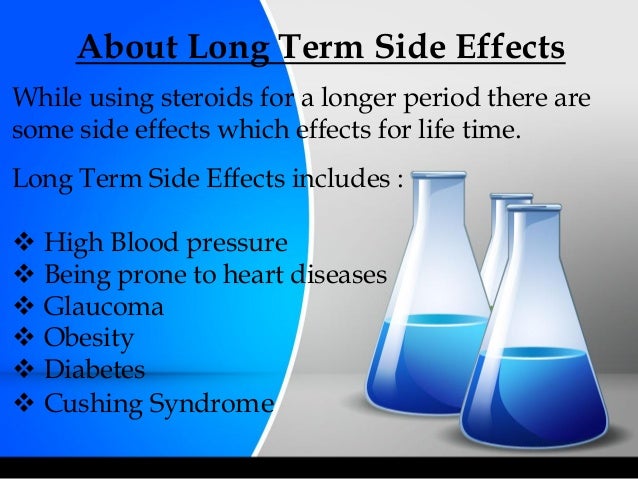 About Long Term Side Effects

While using steroids for a longer period there are some side effects which effects for life time.

Long Term Side Effects includes :

❖ High Blood pressure
❖ Being prone to heart diseases
❖ Glaucoma
❖ Obesity
❖ Diabetes
❖ Cushing Syndrome